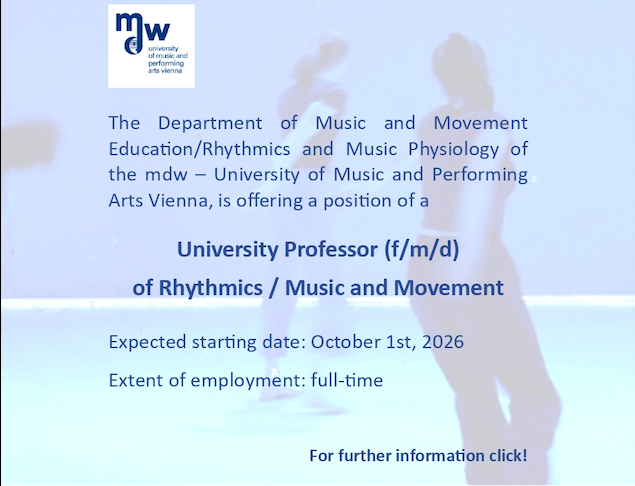 mdw
university of music and performing arts vienna

The Department of Music and Movement Education/Rhythmics and Music Physiology of the mdw – University of Music and Performing Arts Vienna, is offering a position of a

University Professor (f/m/d)

of Rhythmics / Music and Movement

Expected starting date: October 1st, 2026

Extent of employment: full-time

For further information click!